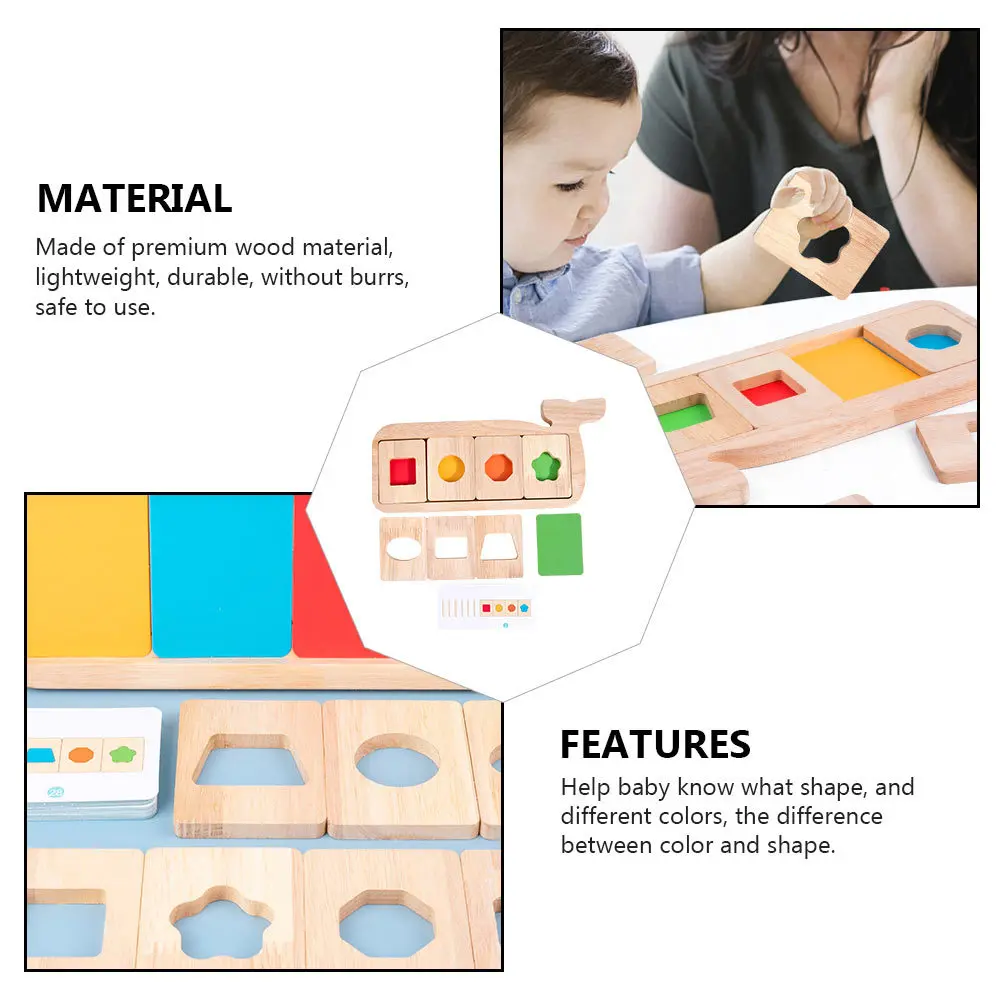 MATERIAL

Made of premium wood material, lightweight, durable, without burrs, safe to use.

FEATURES

Help baby know what shape, and different colors, the difference between color and shape.